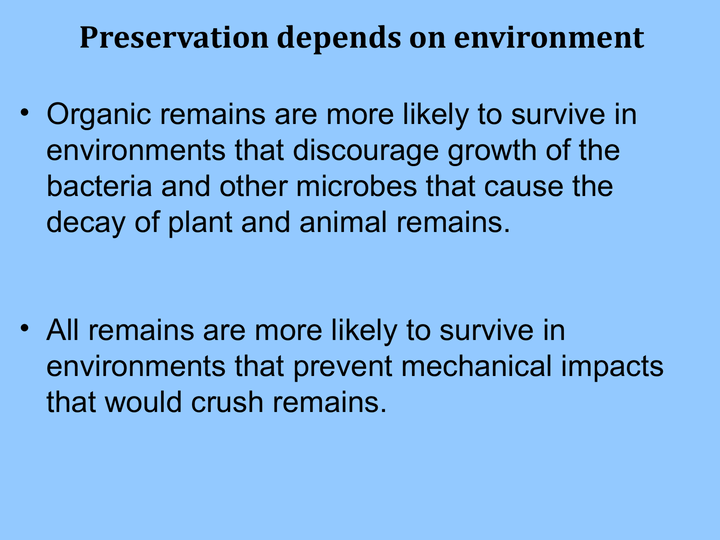 Preservation depends on environment

• Organic remains are more likely to survive in environments that discourage growth of the bacteria and other microbes that cause the decay of plant and animal remains.

• All remains are more likely to survive in environments that prevent mechanical impacts that would crush remains.